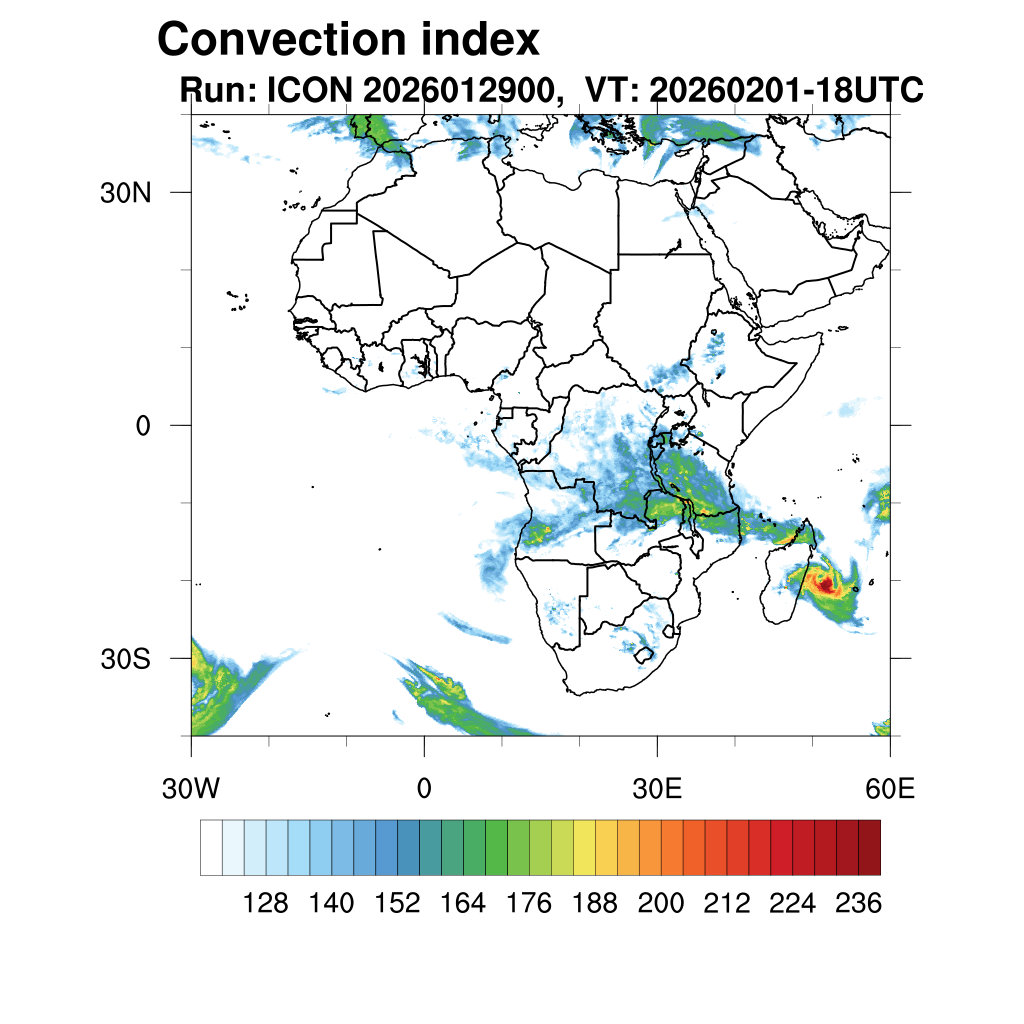 Convection index
Run: ICON 2026012900, VT: 20260201-18UTC

30N
0
30S

30W
0
30E
60E

128 140 152 164 176 188 200 212 224 236